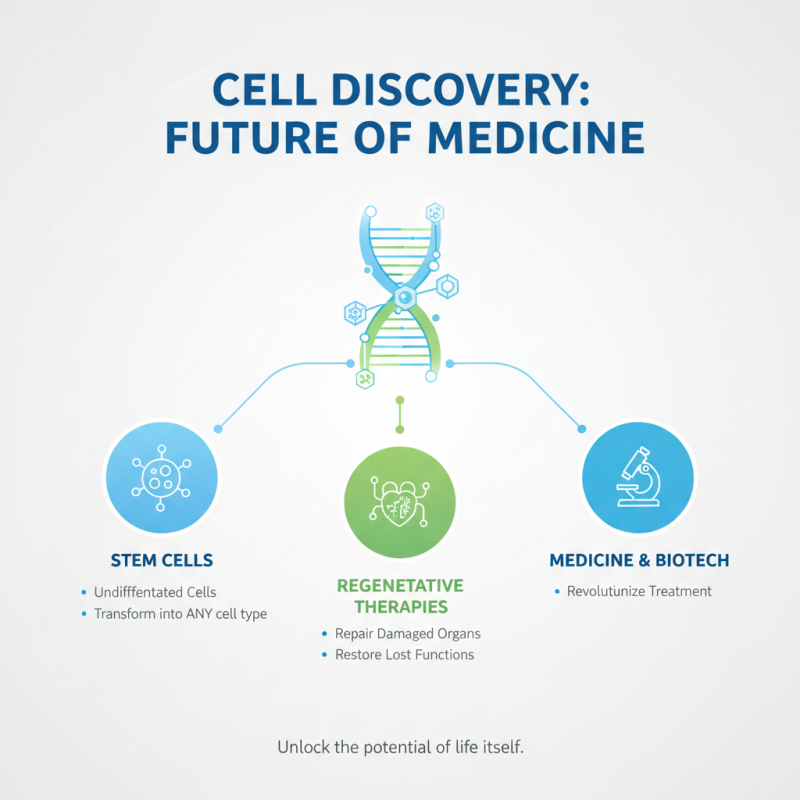 CELL DISCOVERY:
FUTURE OF MEDICINE

STEM CELLS

• Undifffentated Cells
• Transform into ANY cell type

REGENETATIVE THERAPIES

• Repair Damaged Organs
• Restore Lost Functions

MEDICINE & BIOTECH

• Revolutunize Treatment

Unlock the potential of life itself.